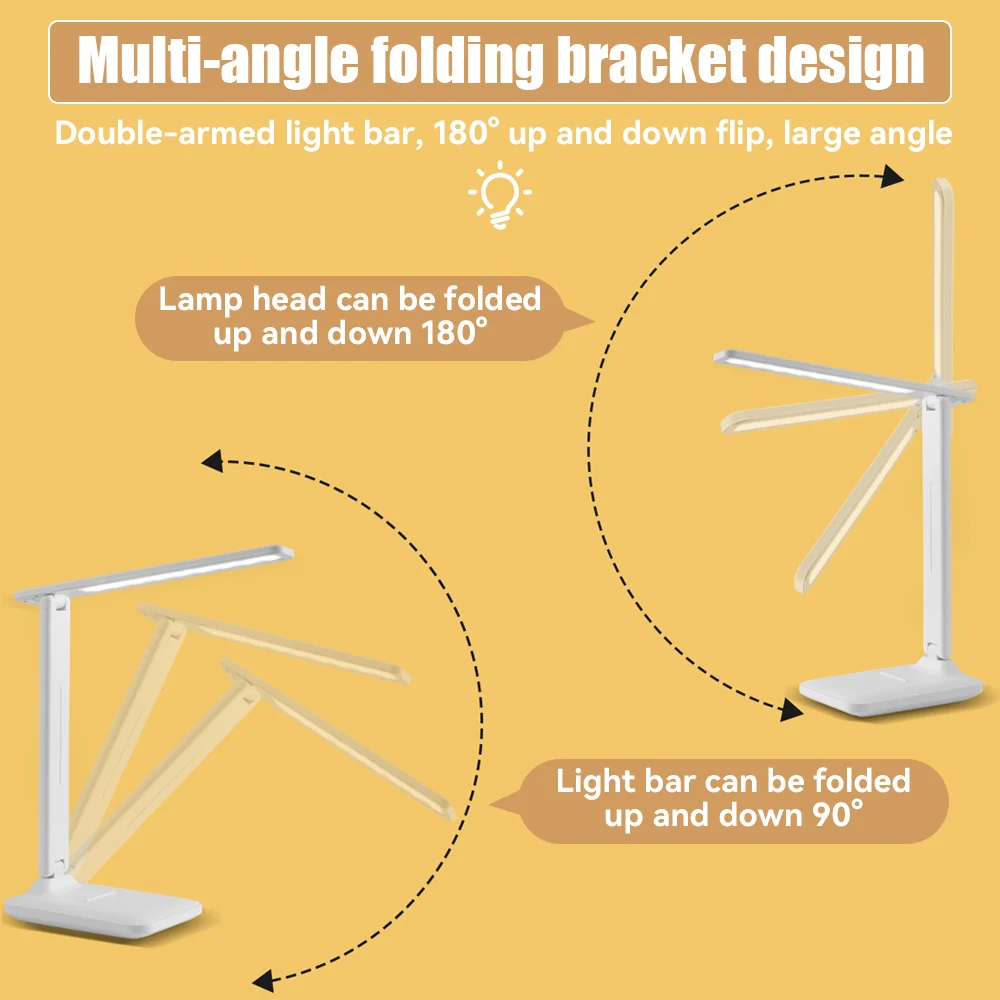 Multi-angle folding bracket design

Double-armed light bar, 180° up and down flip, large angle

Lamp head can be folded up and down 180°

Light bar can be folded up and down 90°